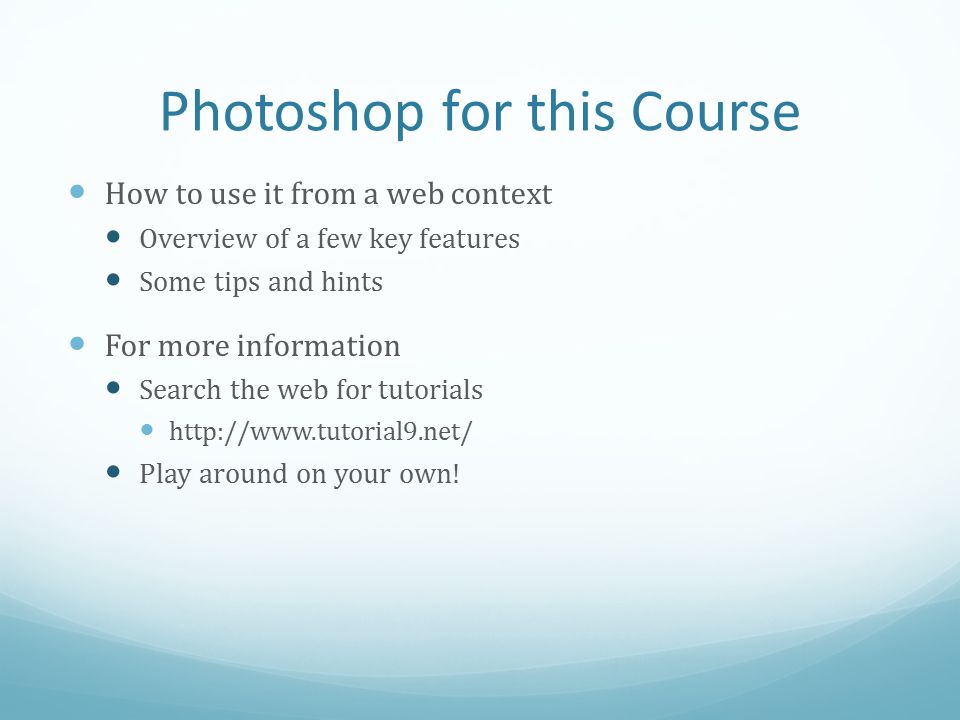 Photoshop for this Course

- How to use it from a web context
  - Overview of a few key features
  - Some tips and hints

- For more information
  - Search the web for tutorials
    - http://www.tutorial9.net/
  - Play around on your own!